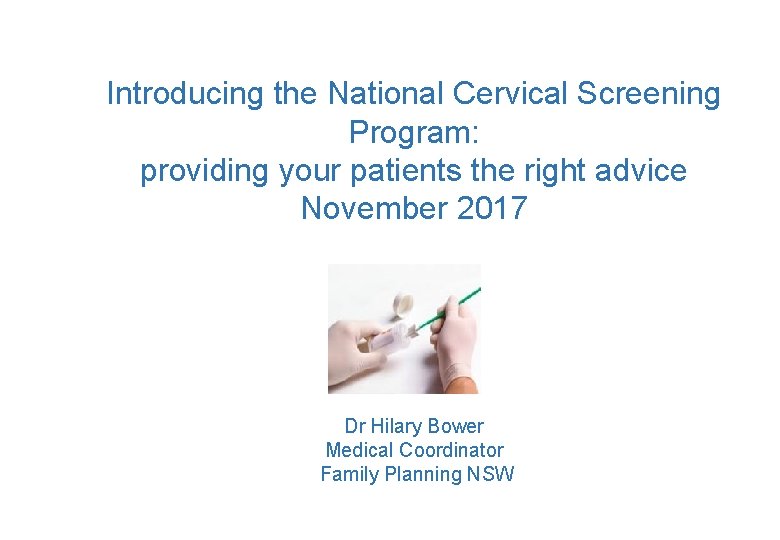 Introducing the National Cervical Screening Program:
providing your patients the right advice
November 2017

Dr Hilary Bower
Medical Coordinator
Family Planning NSW